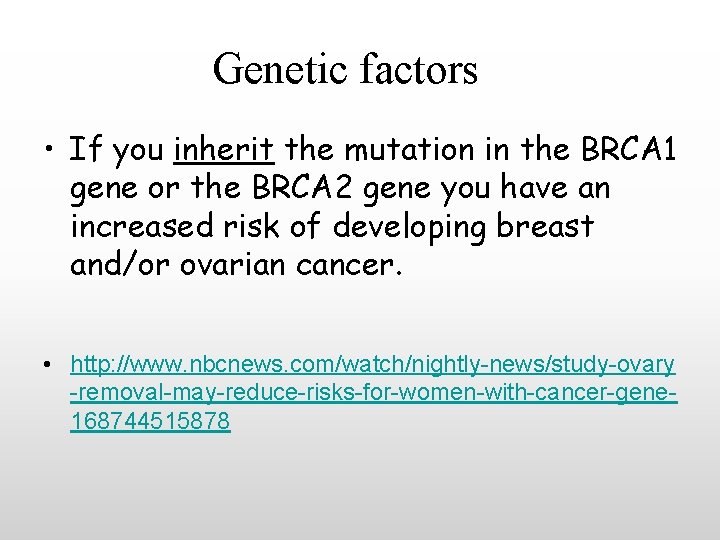 Genetic factors

• If you inherit the mutation in the BRCA1 gene or the BRCA2 gene you have an increased risk of developing breast and/or ovarian cancer.

• http://www.nbcnews.com/watch/nightly-news/study-ovary-removal-may-reduce-risks-for-women-with-cancer-gene-168744515878